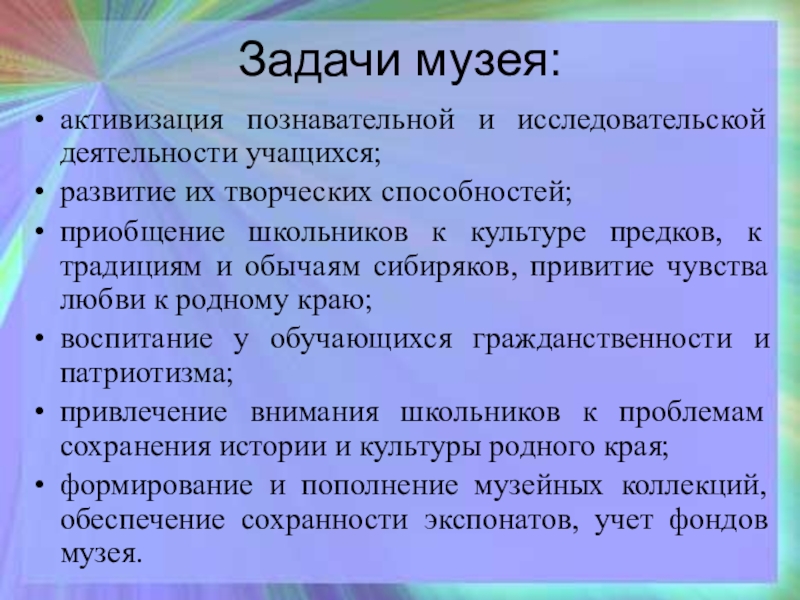 Задачи музея:

• активизация познавательной и исследовательской деятельности учащихся;
• развитие их творческих способностей;
• приобщение школьников к культуре предков, к традициям и обычаям сибиряков, привитие чувства любви к родному краю;
• воспитание у обучающихся гражданственности и патриотизма;
• привлечение внимания школьников к проблемам сохранения истории и культуры родного края;
• формирование и пополнение музейных коллекций, обеспечение сохранности экспонатов, учет фондов музея.